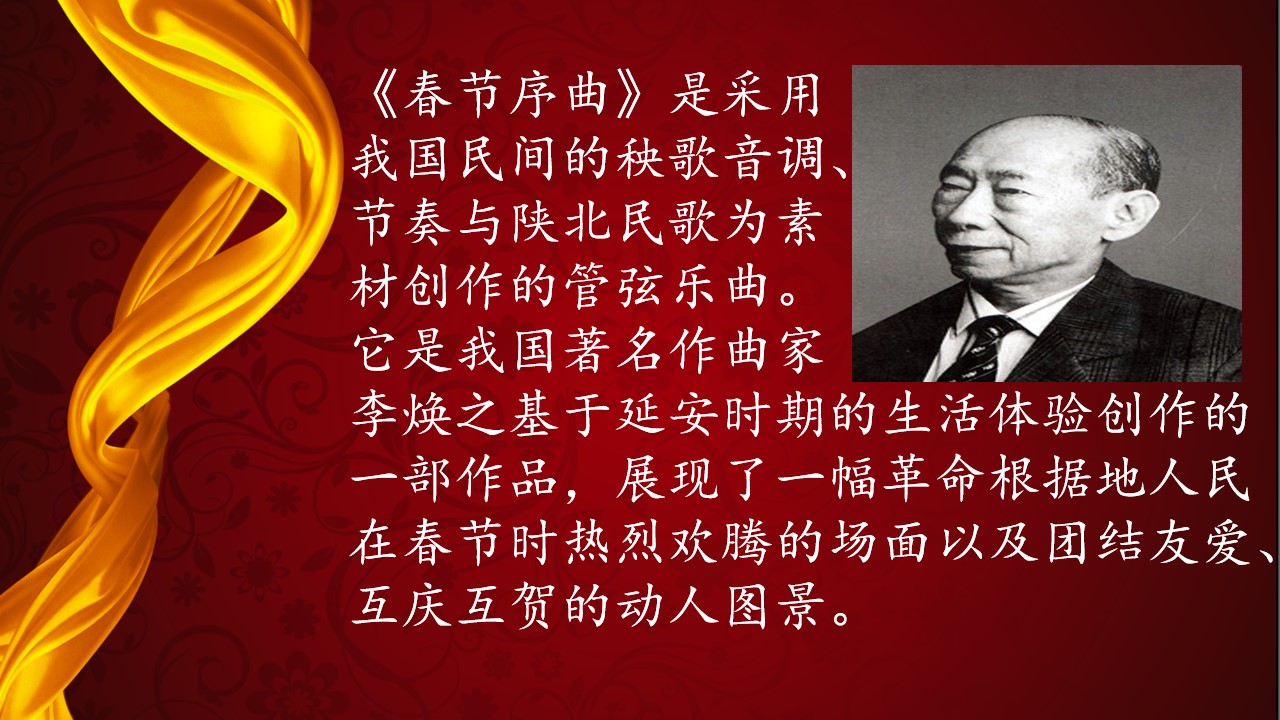 《春节序曲》是采用我国民间的秧歌音调、节奏与陕北民歌为素材创作的管弦乐曲。它是我国著名作曲家李焕之基于延安时期的生活体验创作的一部作品，展现了一幅革命根据地人民在春节时热烈欢腾的场面以及团结友爱、互庆互贺的动人图景。